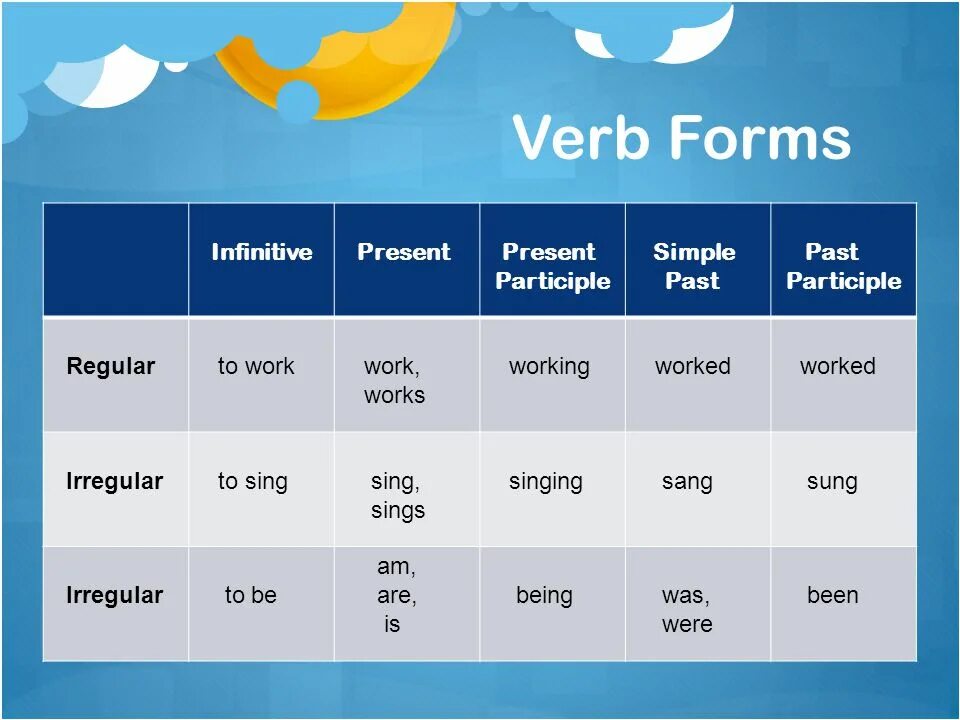 Verb Forms

| | Infinitive | Present | Present Participle | Simple Past | Past Participle |
|---|---|---|---|---|---|
| Regular | to work | work, works | working | worked | worked |
| Irregular | to sing | sing, sings | singing | sang | sung |
| Irregular | to be | am, are, is | being | was, were | been |